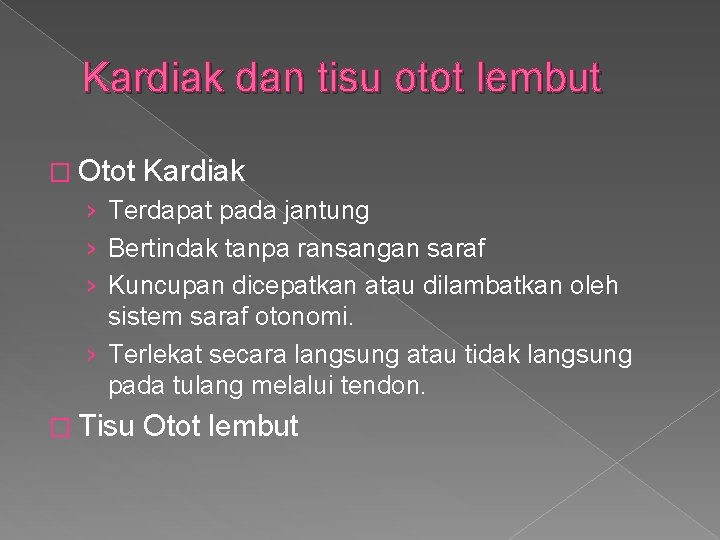 Kardiak dan tisu otot lembut

□ Otot Kardiak
› Terdapat pada jantung
› Bertindak tanpa ransangan saraf
› Kuncupan dicepatkan atau dilambatkan oleh sistem saraf otonomi.
› Terlekat secara langsung atau tidak langsung pada tulang melalui tendon.

□ Tisu Otot lembut